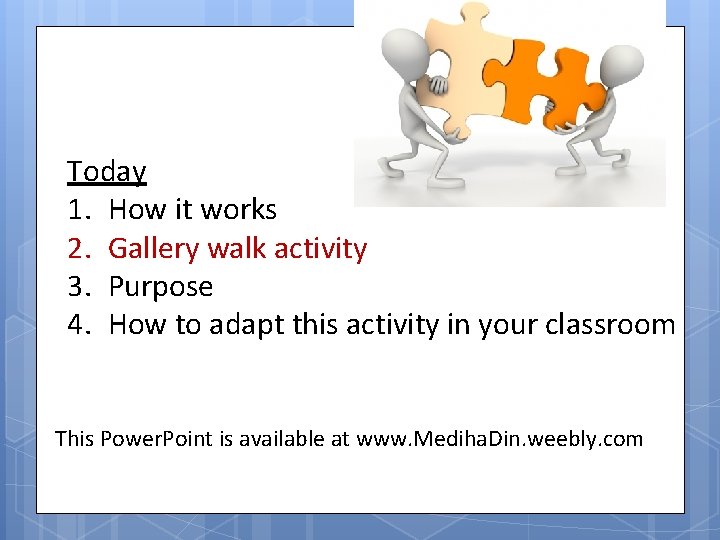 Today
1. How it works
2. Gallery walk activity
3. Purpose
4. How to adapt this activity in your classroom

This PowerPoint is available at www.MedihaDin.weebly.com